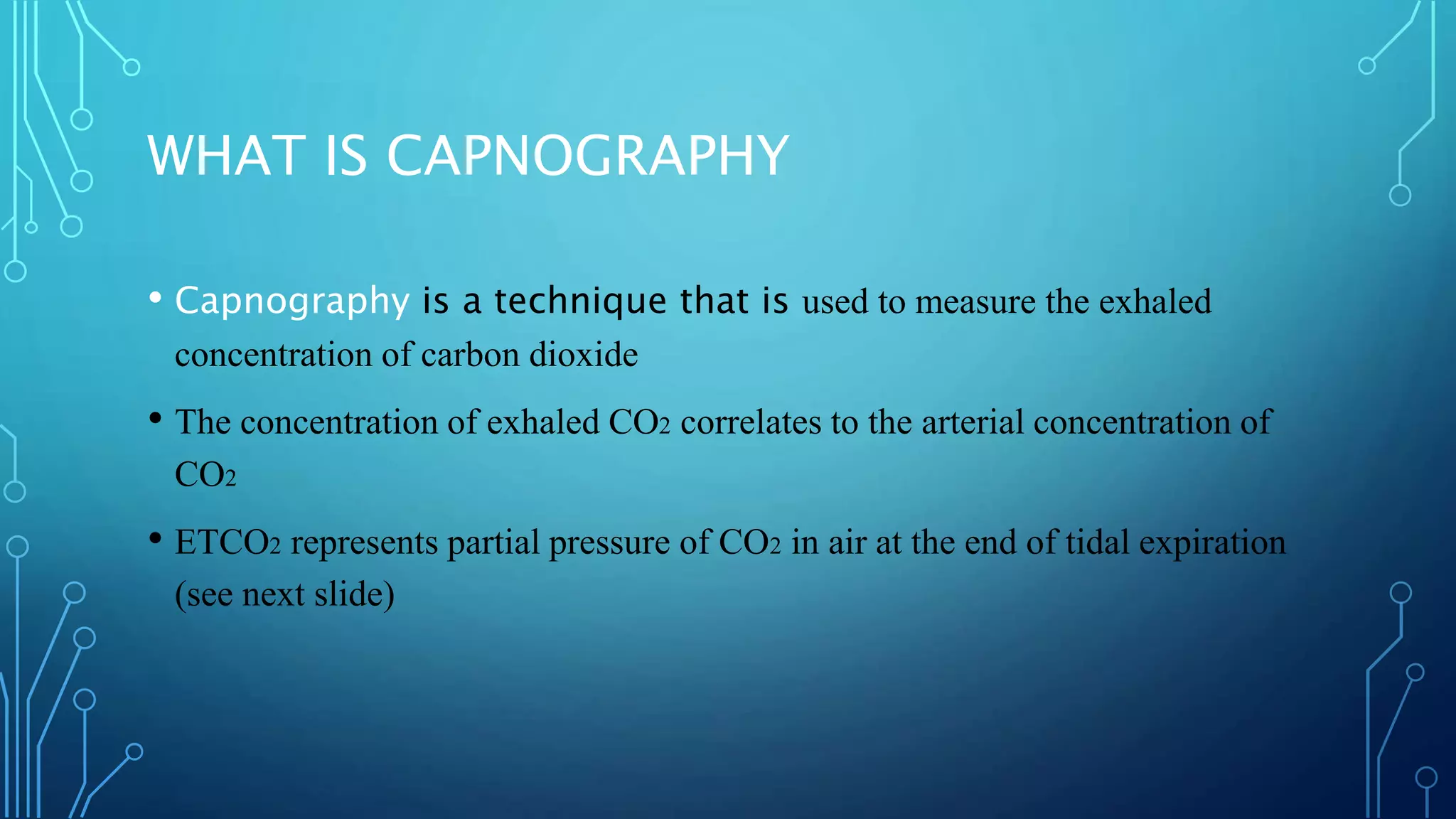 WHAT IS CAPNOGRAPHY

• Capnography is a technique that is used to measure the exhaled concentration of carbon dioxide

• The concentration of exhaled $CO_2$ correlates to the arterial concentration of $CO_2$

• $ETCO_2$ represents partial pressure of $CO_2$ in air at the end of tidal expiration (see next slide)